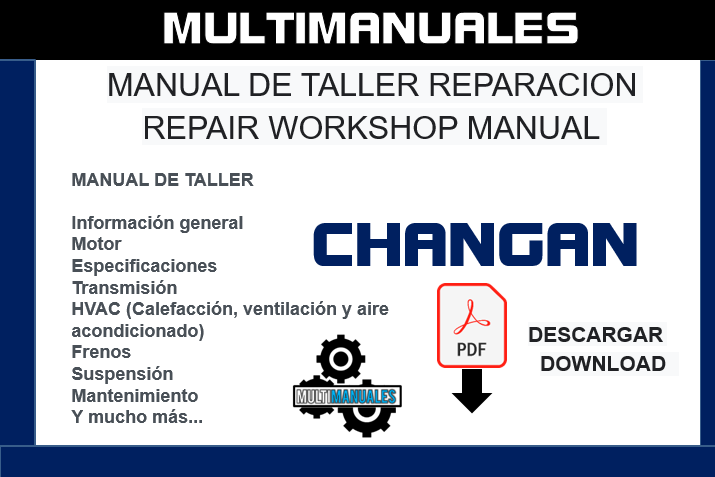 MULTIMANUALES

MANUAL DE TALLER REPARACION
REPAIR WORKSHOP MANUAL

MANUAL DE TALLER

Información general
Motor
Especificaciones
Transmisión
HVAC (Calefacción, ventilación y aire acondicionado)
Frenos
Suspensión
Mantenimiento
Y mucho más...

CHANGAN

MULTIMANUALES

PDF

DESCARGAR
DOWNLOAD